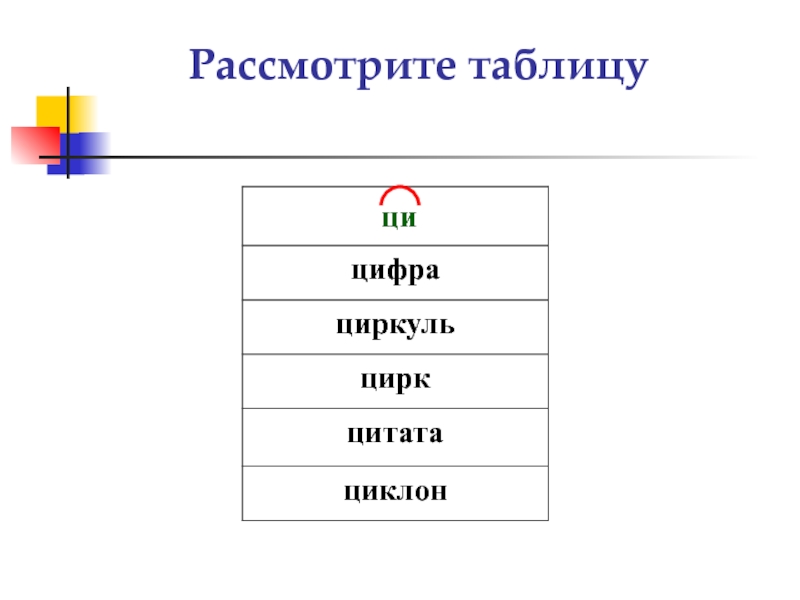 Рассмотрите таблицу

| ци |
|---|
| цифра |
| циркуль |
| цирк |
| цитата |
| циклон |